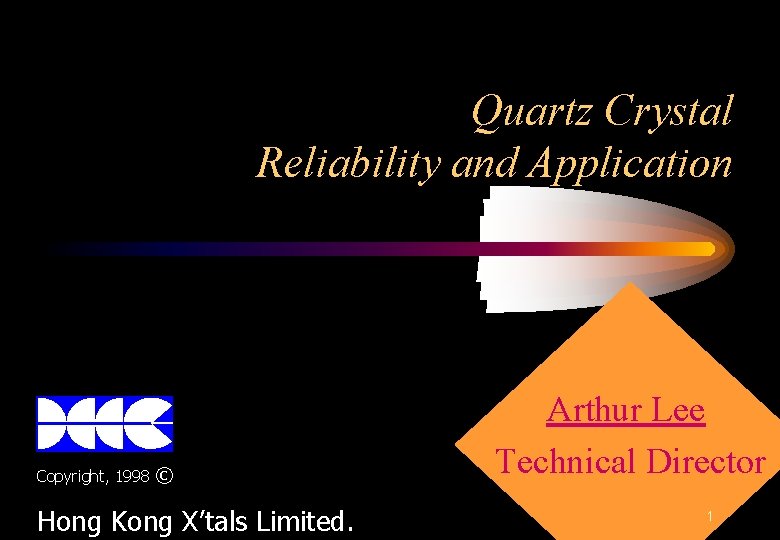 Quartz Crystal
Reliability and Application

Arthur Lee
Technical Director

Copyright, 1998 ©

Hong Kong X'tals Limited.

1